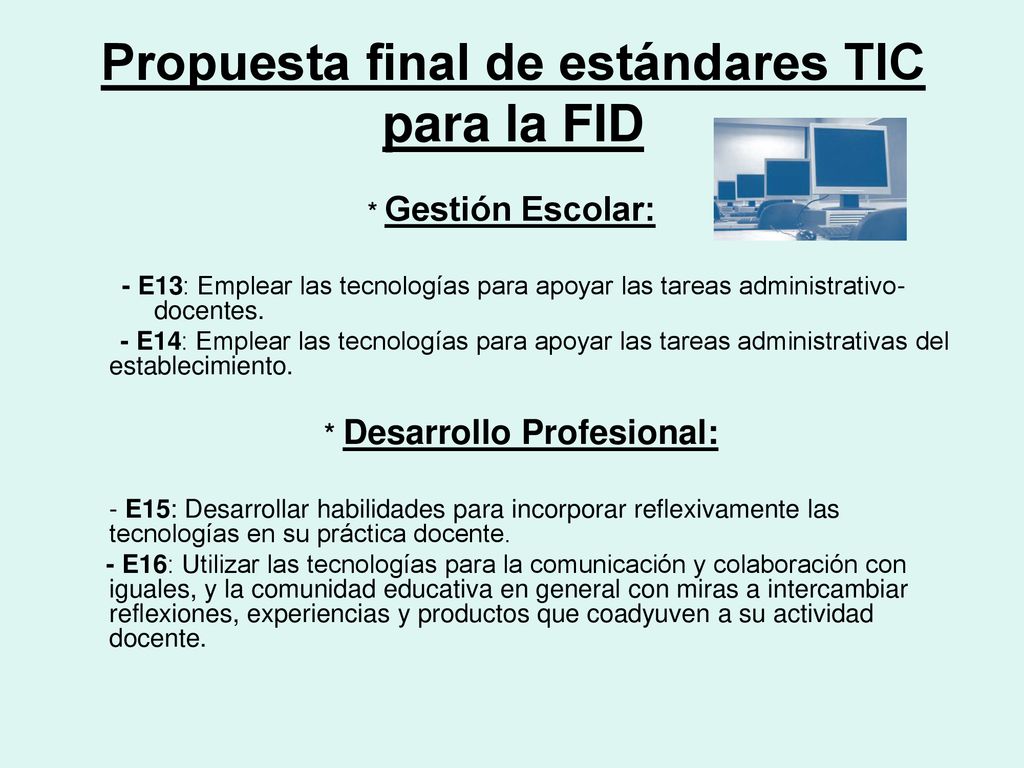 Propuesta final de estándares TIC para la FID

* Gestión Escolar:

- E13: Emplear las tecnologías para apoyar las tareas administrativo-docentes.

- E14: Emplear las tecnologías para apoyar las tareas administrativas del establecimiento.

* Desarrollo Profesional:

- E15: Desarrollar habilidades para incorporar reflexivamente las tecnologías en su práctica docente.

- E16: Utilizar las tecnologías para la comunicación y colaboración con iguales, y la comunidad educativa en general con miras a intercambiar reflexiones, experiencias y productos que coadyuven a su actividad docente.